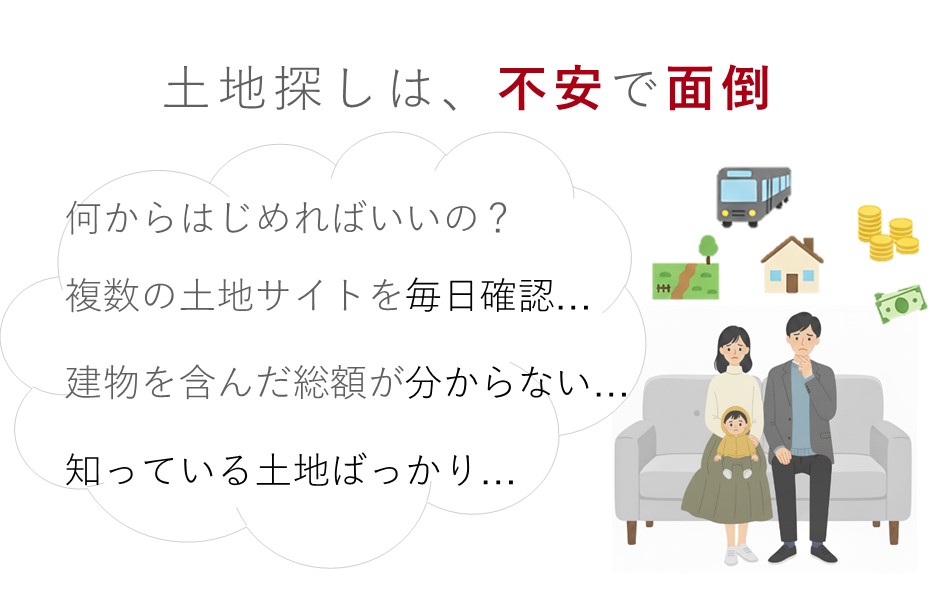 土地探しは、不安で面倒

何からはじめればいいの？

複数の土地サイトを毎日確認…

建物を含んだ総額が分からない…

知っている土地ばっかり…